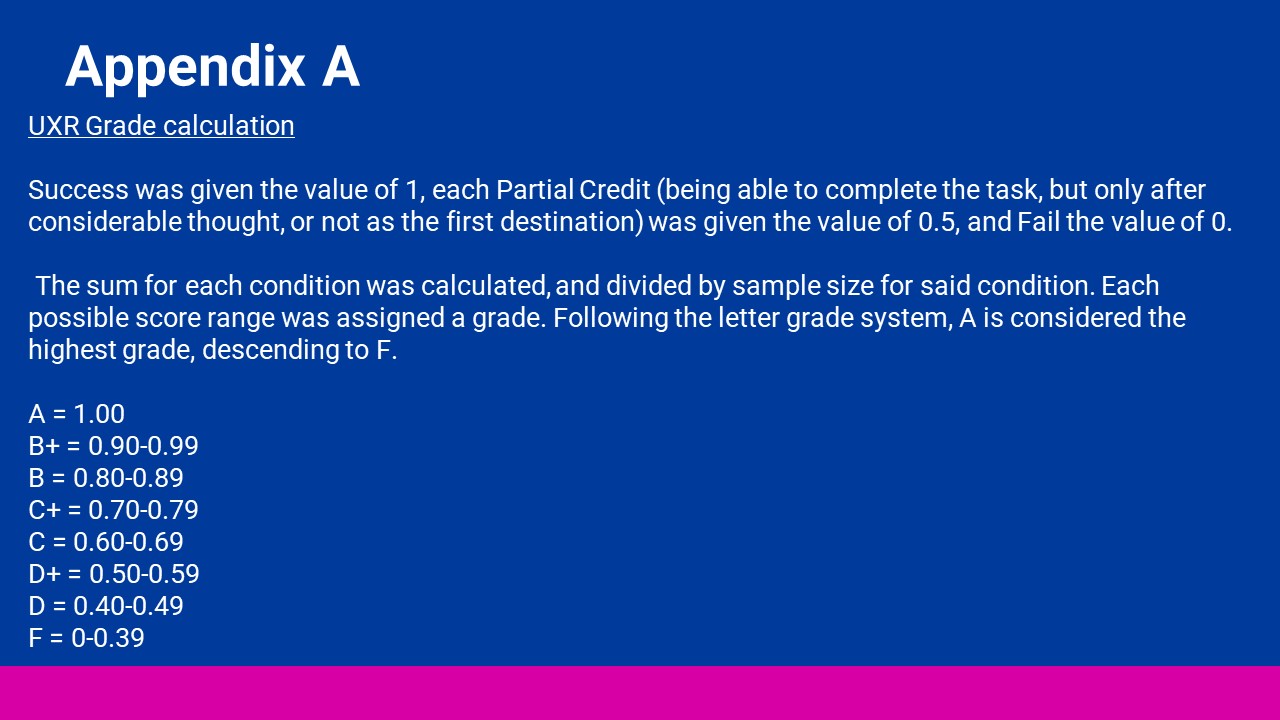 Appendix A

UXR Grade calculation

Success was given the value of 1, each Partial Credit (being able to complete the task, but only after considerable thought, or not as the first destination) was given the value of 0.5, and Fail the value of 0.

The sum for each condition was calculated, and divided by sample size for said condition. Each possible score range was assigned a grade. Following the letter grade system, A is considered the highest grade, descending to F.

A = 1.00
B+ = 0.90-0.99
B = 0.80-0.89
C+ = 0.70-0.79
C = 0.60-0.69
D+ = 0.50-0.59
D = 0.40-0.49
F = 0-0.39